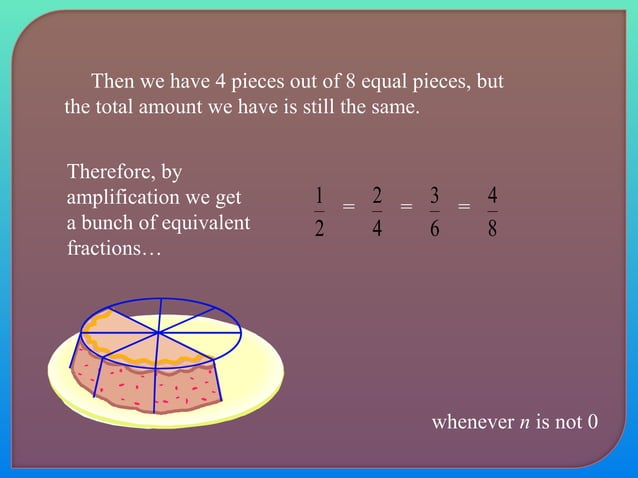 Then we have 4 pieces out of 8 equal pieces, but the total amount we have is still the same.

Therefore, by amplification we get a bunch of equivalent fractions…

$\frac{1}{2} = \frac{2}{4} = \frac{3}{6} = \frac{4}{8}$

whenever $n$ is not 0